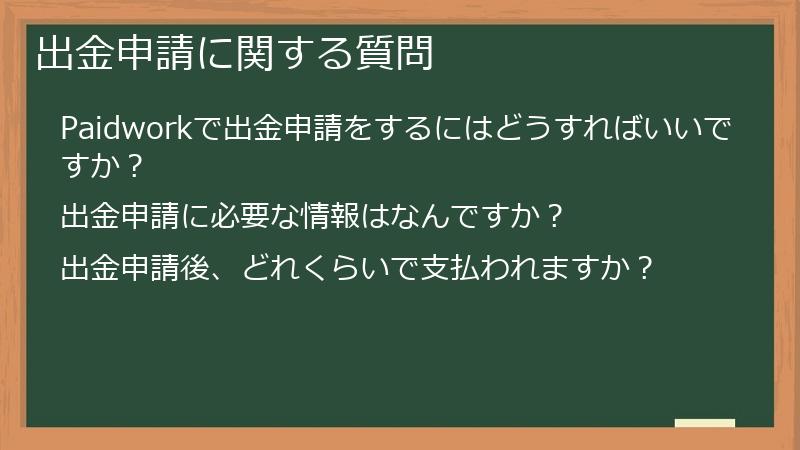 出金申請に関する質問

Paidworkで出金申請をするにはどうすればいいですか？

出金申請に必要な情報はなんですか？

出金申請後、どれくらいで支払われますか？